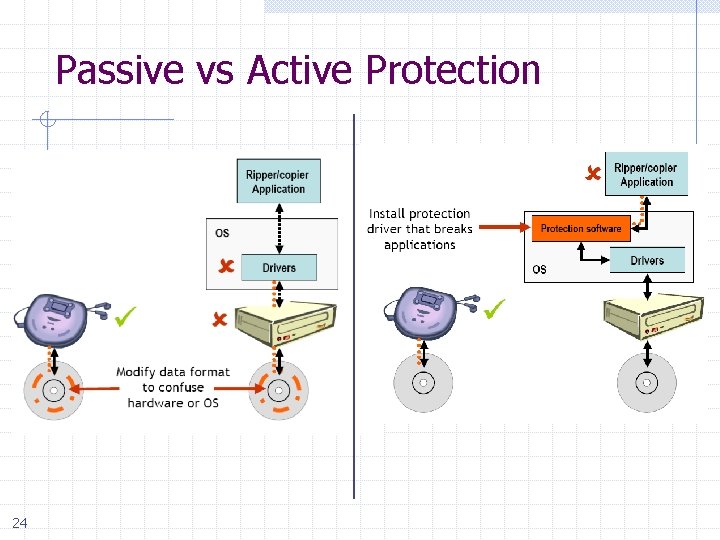 Passive vs Active Protection

Ripper/copier Application

OS

Drivers

Modify data format to confuse hardware or OS

Ripper/copier Application

Install protection driver that breaks applications

Protection software

Drivers

OS

24